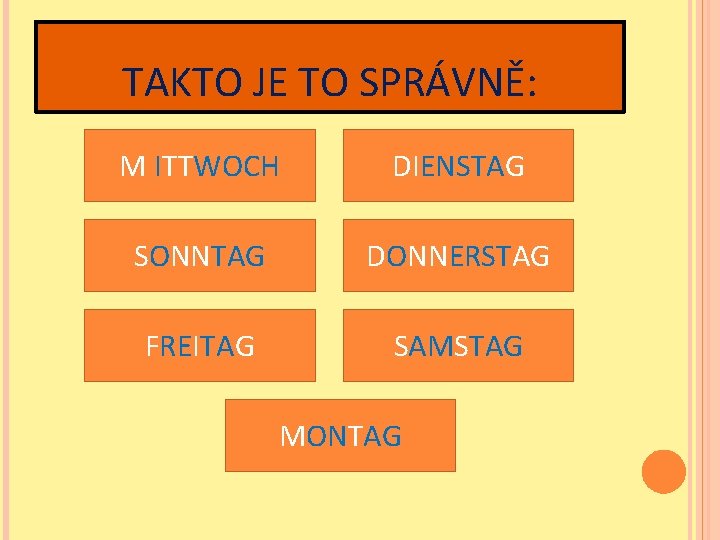 TAKTO JE TO SPRÁVNĚ:

M ITTWOCH

DIENSTAG

SONNTAG

DONNERSTAG

FREITAG

SAMSTAG

MONTAG